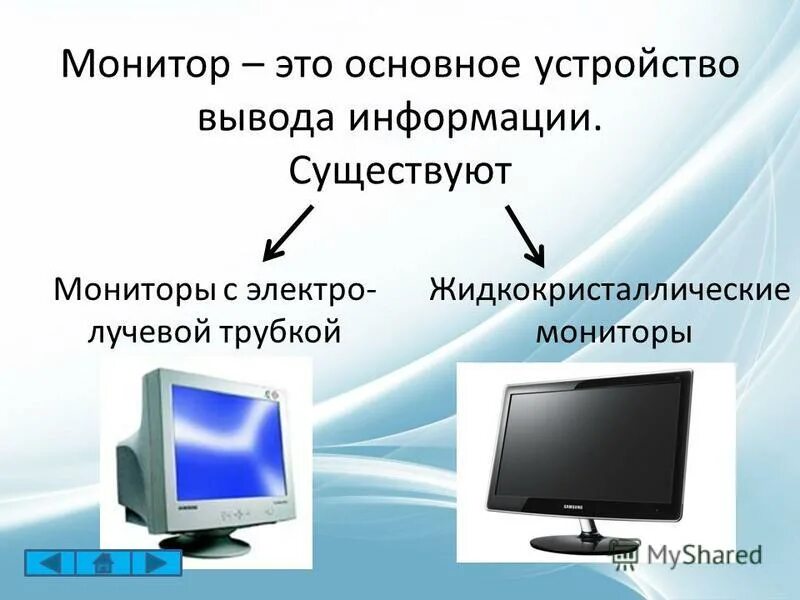 Монитор – это основное устройство вывода информации.
Существуют

Мониторы с электро-лучевой трубкой

Жидкокристаллические мониторы

SAMSUNG

SAMSUNG

MyShared